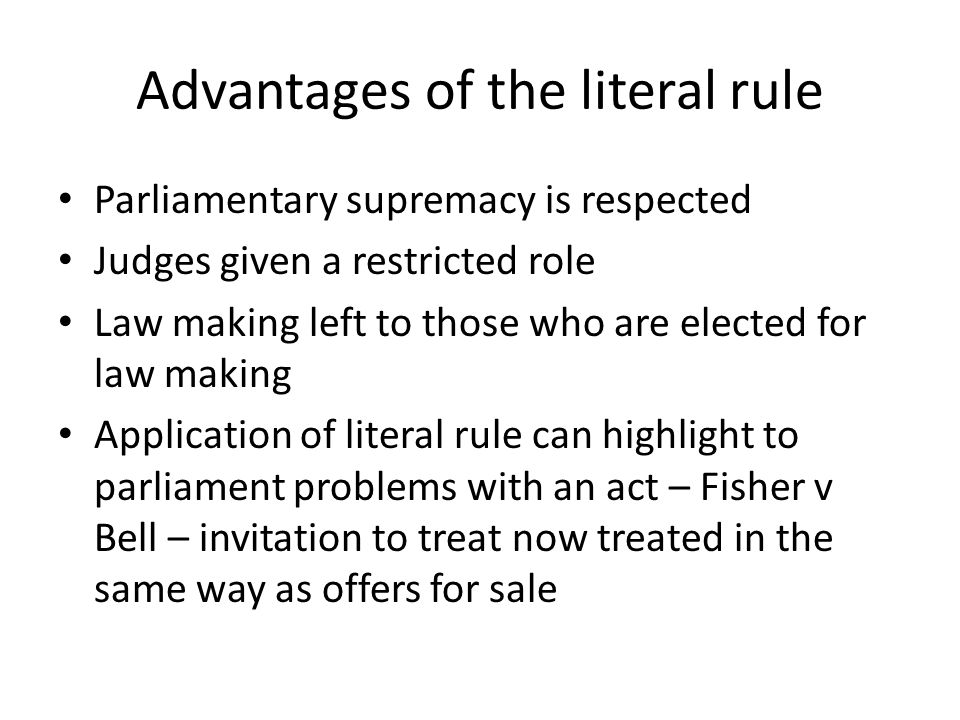 Advantages of the literal rule

• Parliamentary supremacy is respected
• Judges given a restricted role
• Law making left to those who are elected for law making
• Application of literal rule can highlight to parliament problems with an act – Fisher v Bell – invitation to treat now treated in the same way as offers for sale